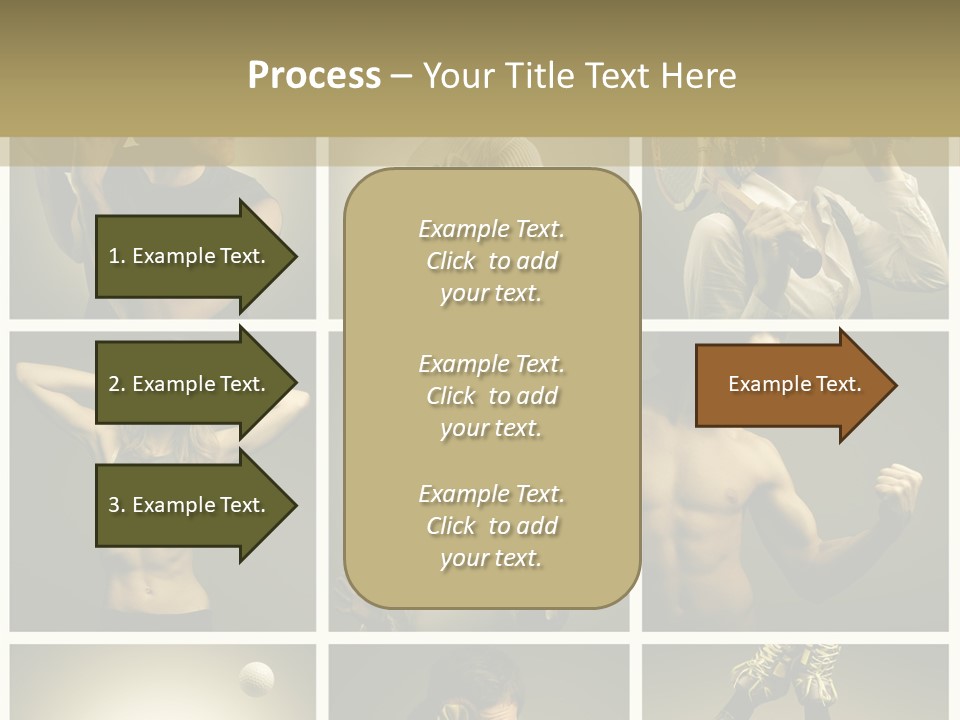 Process – Your Title Text Here

1. Example Text.

2. Example Text.

3. Example Text.

Example Text. Click to add your text.

Example Text. Click to add your text.

Example Text. Click to add your text.

Example Text.